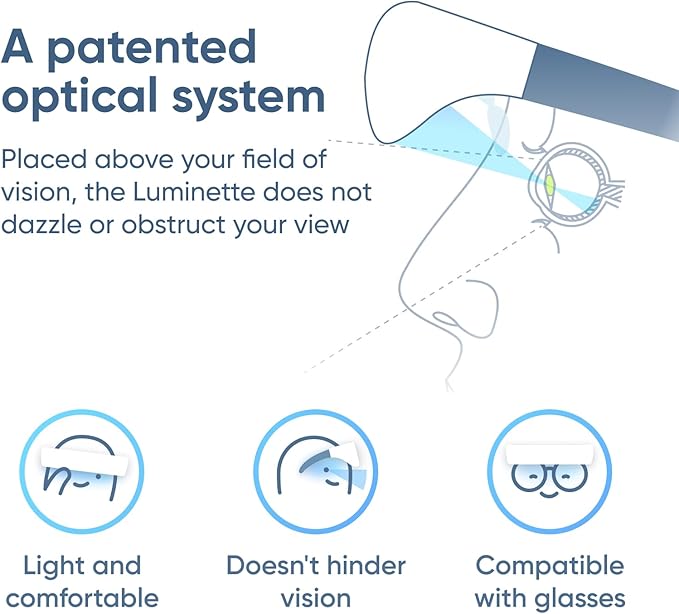 A patented optical system

Placed above your field of vision, the Luminette does not dazzle or obstruct your view

Light and comfortable

Doesn't hinder vision

Compatible with glasses